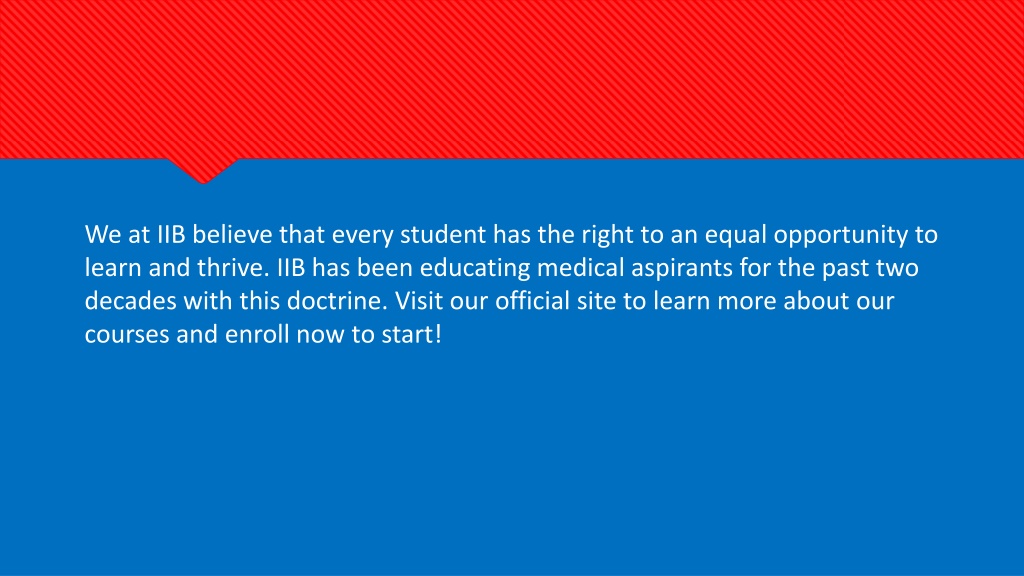 We at IIB believe that every student has the right to an equal opportunity to learn and thrive. IIB has been educating medical aspirants for the past two decades with this doctrine. Visit our official site to learn more about our courses and enroll now to start!